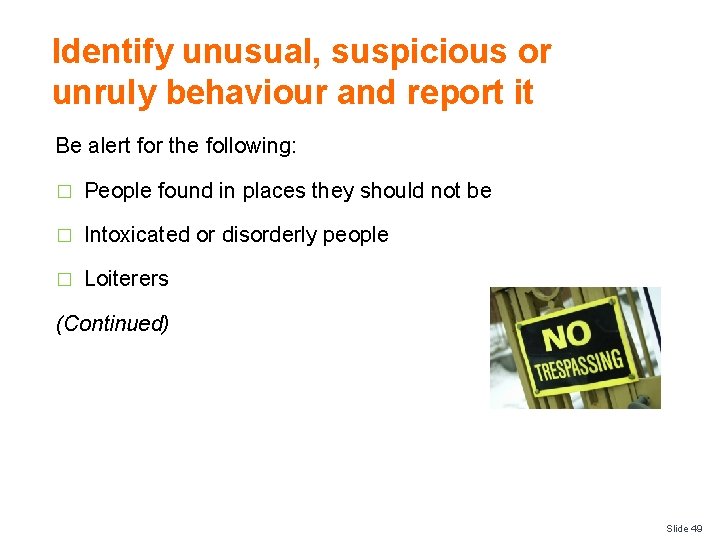 Identify unusual, suspicious or unruly behaviour and report it

Be alert for the following:

□ People found in places they should not be

□ Intoxicated or disorderly people

□ Loiterers

(Continued)

NO TRESPASSING

Slide 49